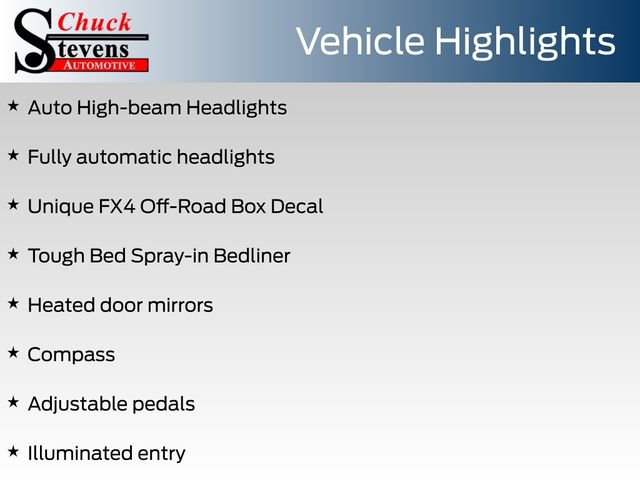 Chuck Stevens AUTOMOTIVE

Vehicle Highlights

★ Auto High-beam Headlights

★ Fully automatic headlights

★ Unique FX4 Off-Road Box Decal

★ Tough Bed Spray-in Bedliner

★ Heated door mirrors

★ Compass

★ Adjustable pedals

★ Illuminated entry